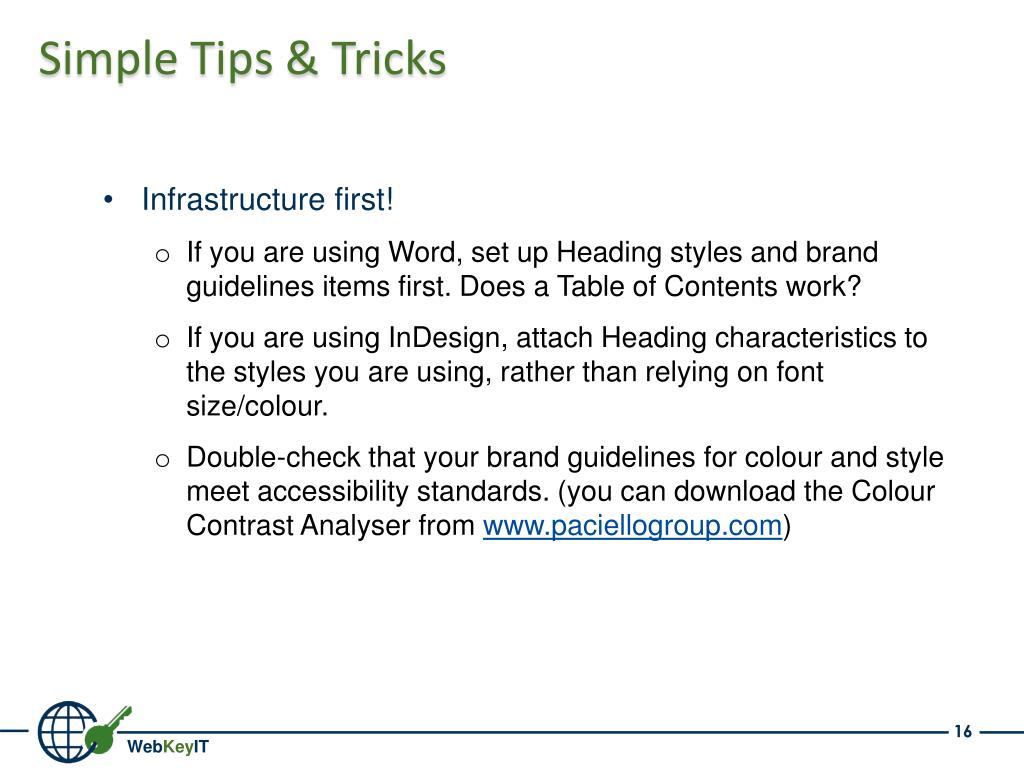 Simple Tips & Tricks

• Infrastructure first!

o If you are using Word, set up Heading styles and brand guidelines items first. Does a Table of Contents work?

o If you are using InDesign, attach Heading characteristics to the styles you are using, rather than relying on font size/colour.

o Double-check that your brand guidelines for colour and style meet accessibility standards. (you can download the Colour Contrast Analyser from www.paciellogroup.com)

WebKeyIT

16